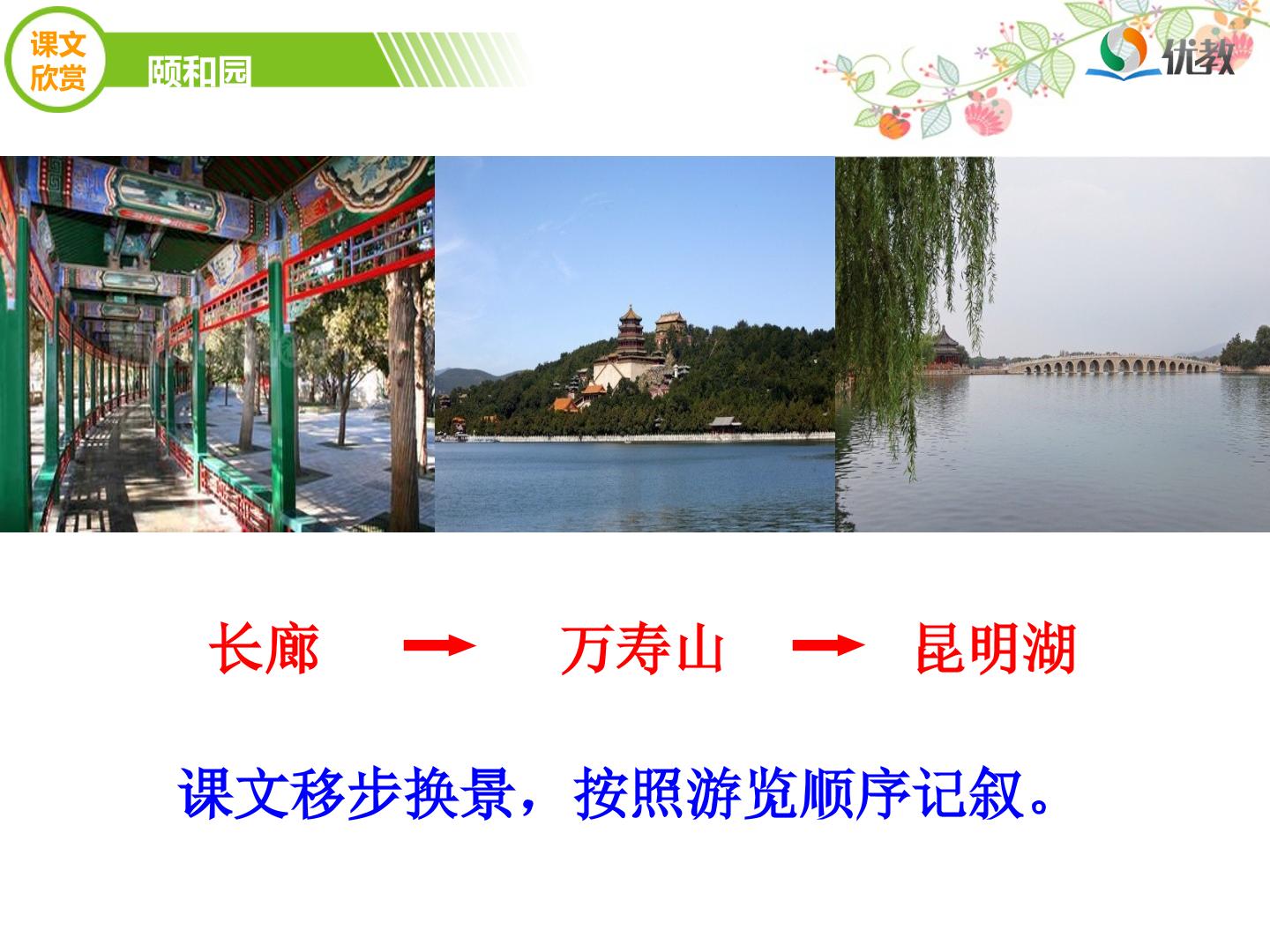 课文欣赏

颐和园

优教

长廊 → 万寿山 → 昆明湖

课文移步换景，按照游览顺序记叙。